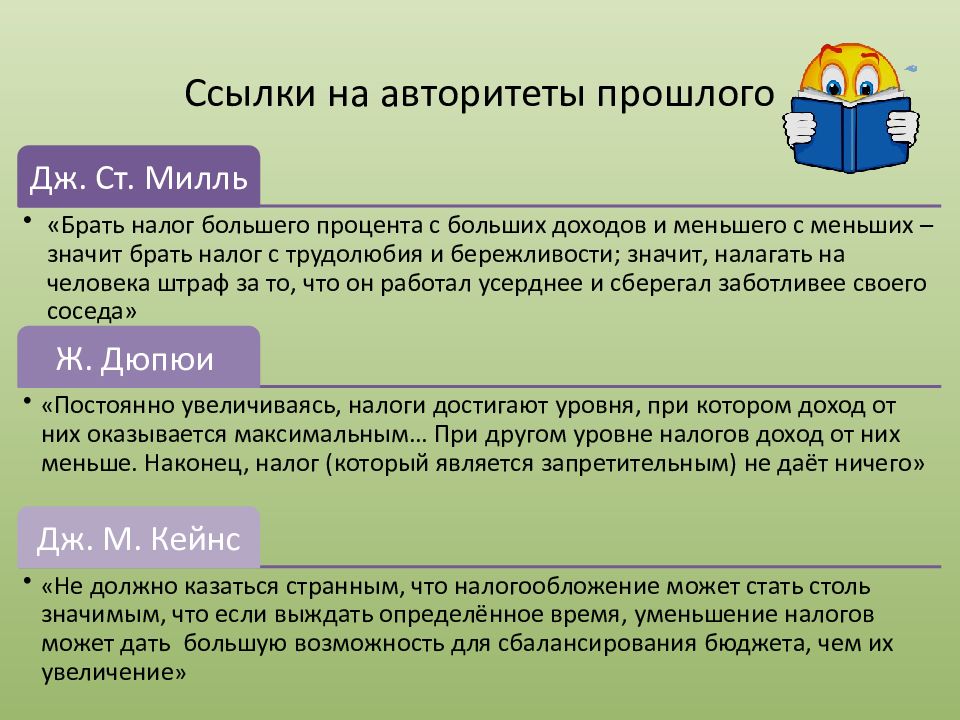 Ссылки на авторитеты прошлого

Дж. Ст. Милль

• «Брать налог большего процента с больших доходов и меньшего с меньших – значит брать налог с трудолюбия и бережливости; значит, налагать на человека штраф за то, что он работал усерднее и сберегал заботливее своего соседа»

Ж. Дюпюи

• «Постоянно увеличиваясь, налоги достигают уровня, при котором доход от них оказывается максимальным… При другом уровне налогов доход от них меньше. Наконец, налог (который является запретительным) не даёт ничего»

Дж. М. Кейнс

• «Не должно казаться странным, что налогообложение может стать столь значимым, что если выждать определённое время, уменьшение налогов может дать  большую возможность для сбалансирования бюджета, чем их увеличение»